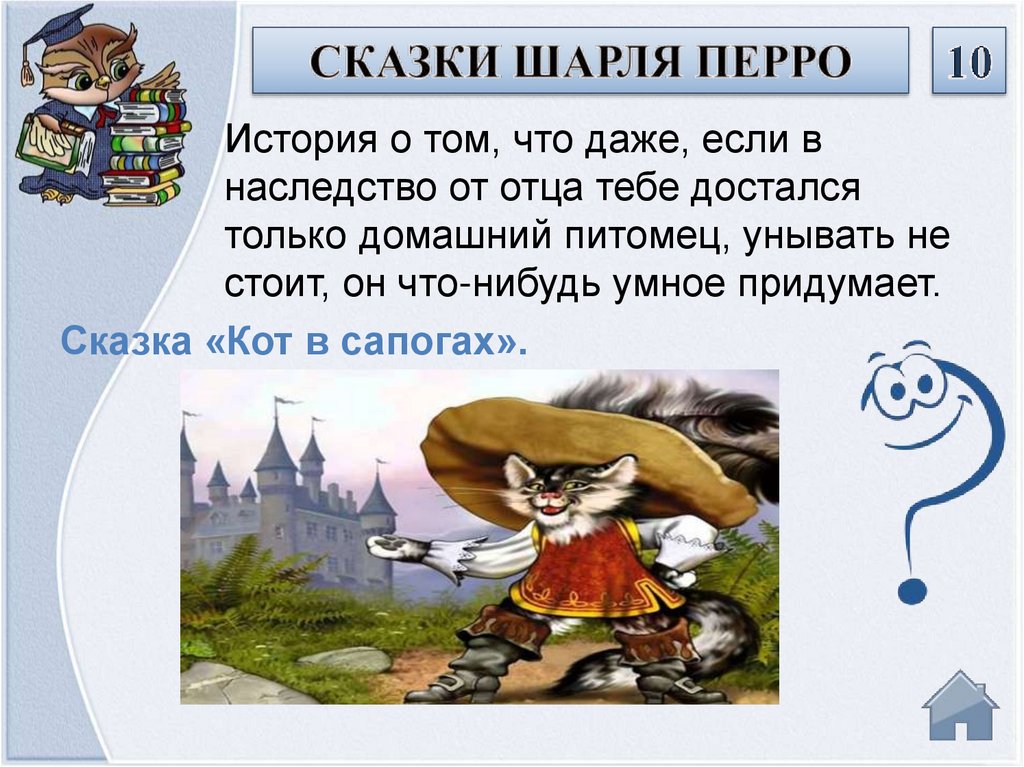 СКАЗКИ ШАРЛЯ ПЕРРО

10

История о том, что даже, если в наследство от отца тебе достался только домашний питомец, унывать не стоит, он что-нибудь умное придумает.

Сказка «Кот в сапогах».